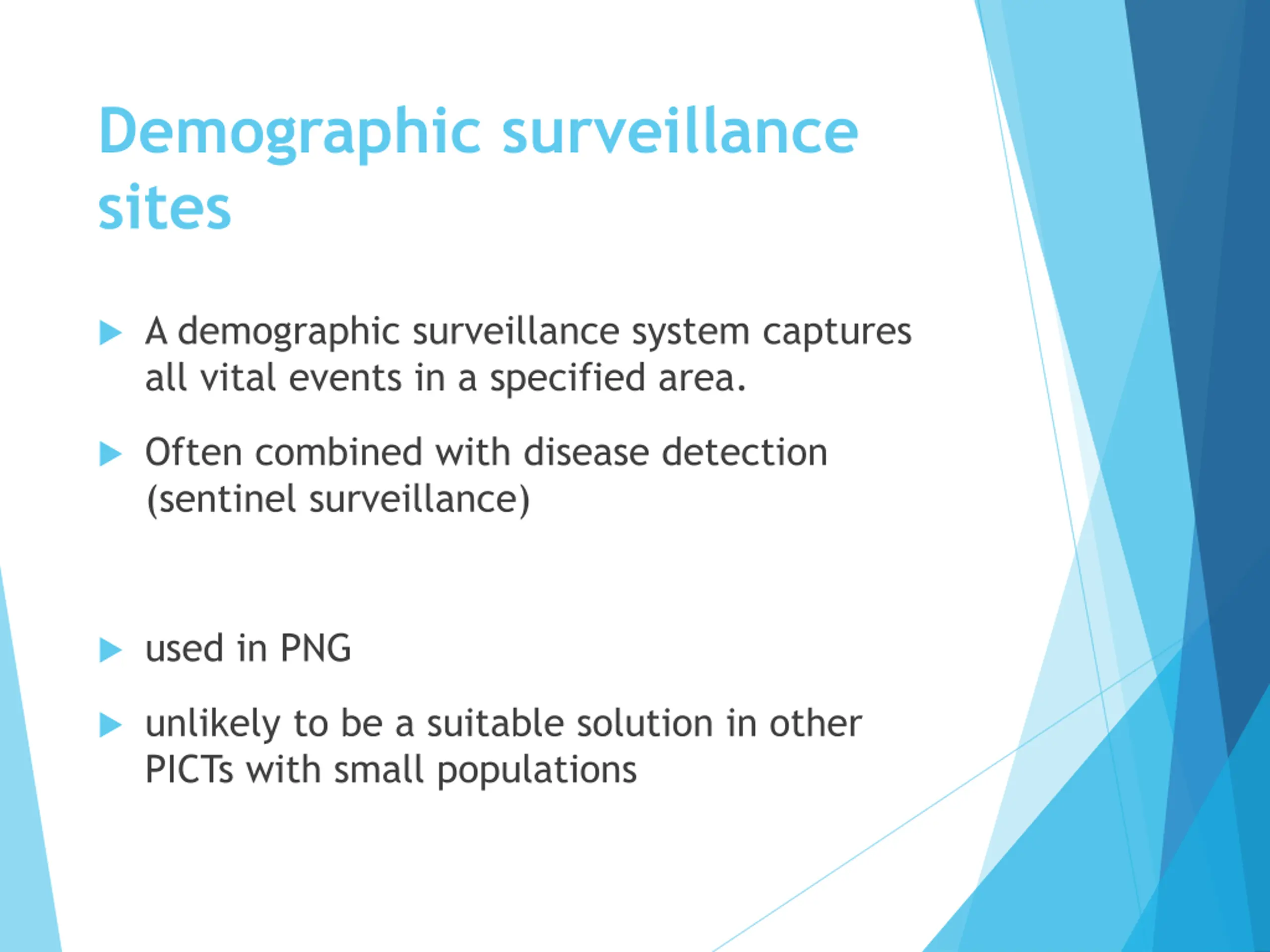 Demographic surveillance sites

A demographic surveillance system captures all vital events in a specified area.

Often combined with disease detection (sentinel surveillance)

used in PNG

unlikely to be a suitable solution in other PICTs with small populations